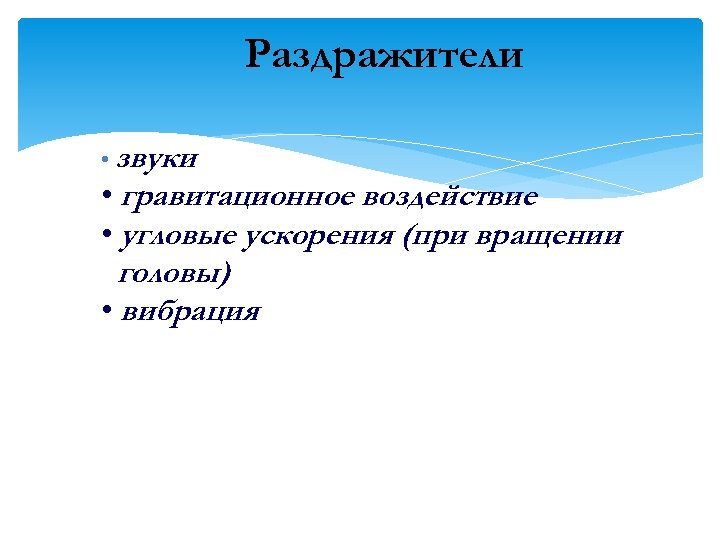 Раздражители

• звуки
• гравитационное воздействие
• угловые ускорения (при вращении головы)
• вибрация